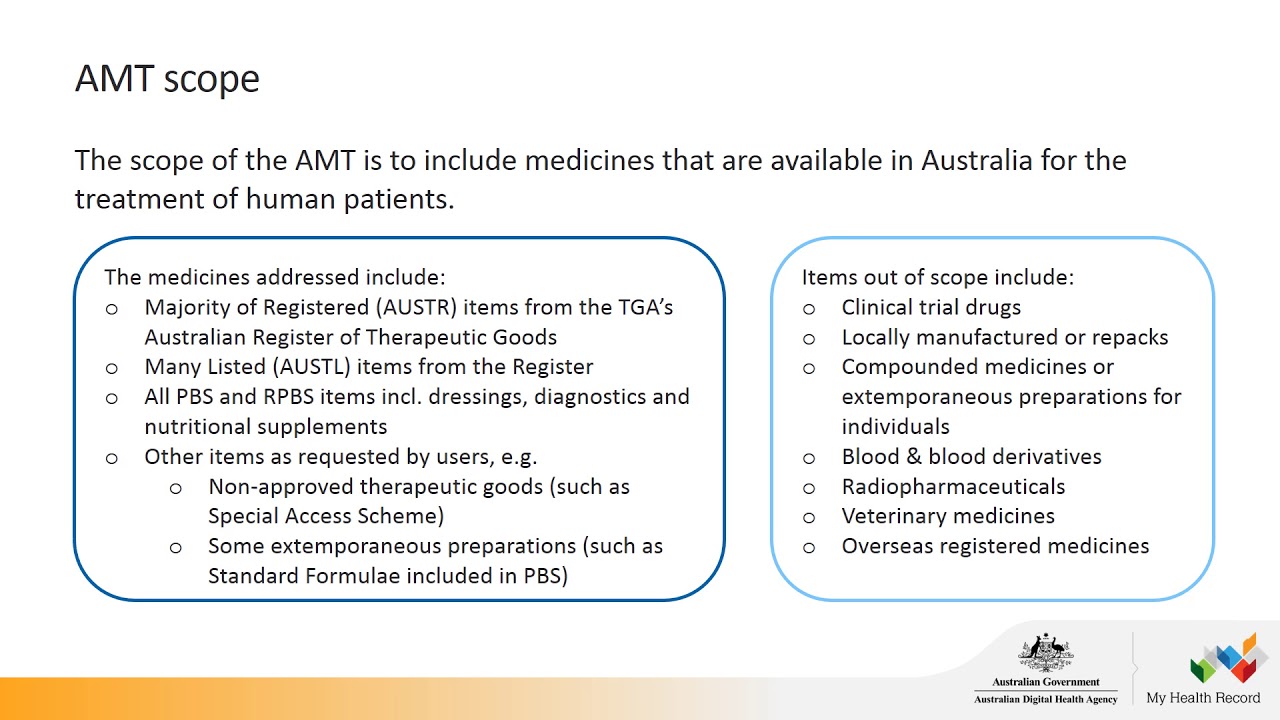 AMT scope

The scope of the AMT is to include medicines that are available in Australia for the treatment of human patients.

The medicines addressed include:
o Majority of Registered (AUSTR) items from the TGA's Australian Register of Therapeutic Goods
o Many Listed (AUSTL) items from the Register
o All PBS and RPBS items incl. dressings, diagnostics and nutritional supplements
o Other items as requested by users, e.g.
o Non-approved therapeutic goods (such as Special Access Scheme)
o Some extemporaneous preparations (such as Standard Formulae included in PBS)

Items out of scope include:
o Clinical trial drugs
o Locally manufactured or repacks
o Compounded medicines or extemporaneous preparations for individuals
o Blood & blood derivatives
o Radiopharmaceuticals
o Veterinary medicines
o Overseas registered medicines

Australian Government
Australian Digital Health Agency
My Health Record